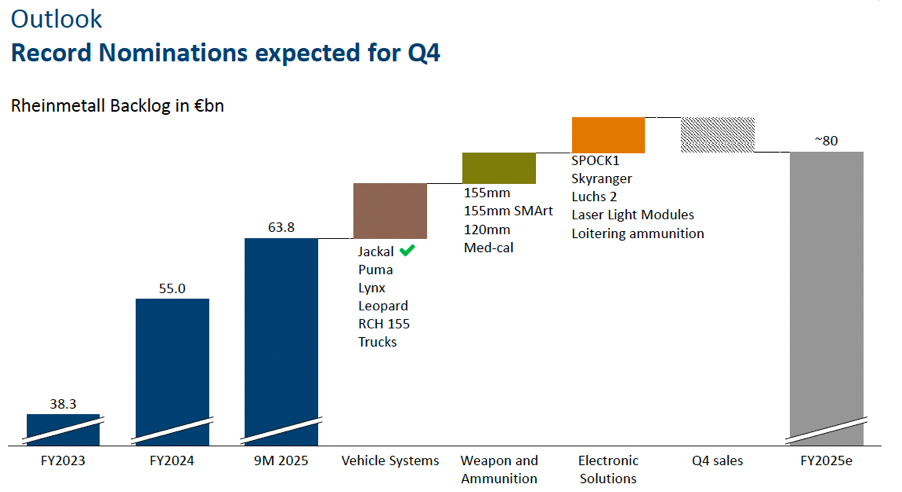 Outlook
Record Nominations expected for Q4

Rheinmetall Backlog in €bn

38.3

55.0

63.8

Jackal ✓
Puma
Lynx
Leopard
RCH 155
Trucks

155mm
155mm SMArt
120mm
Med-cal

SPOCK1
Skyranger
Luchs 2
Laser Light Modules
Loitering ammunition

~80

FY2023
FY2024
9M 2025
Vehicle Systems
Weapon and Ammunition
Electronic Solutions
Q4 sales
FY2025e